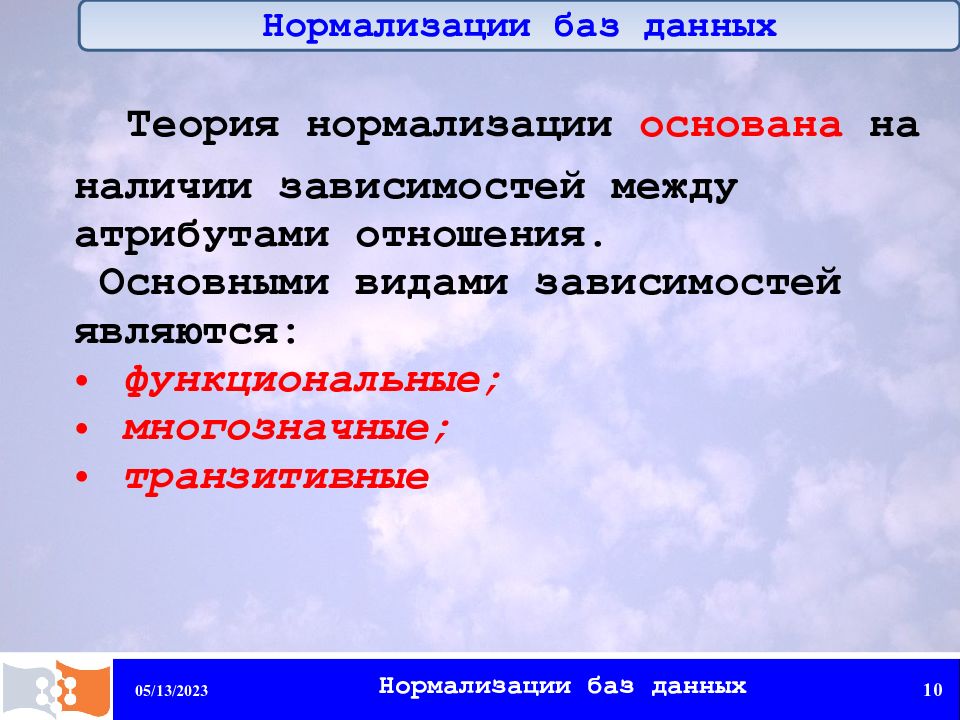 Нормализации баз данных

Теория нормализации основана на наличии зависимостей между атрибутами отношения.

Основными видами зависимостей являются:
• функциональные;
• многозначные;
• транзитивные

05/13/2023
Нормализации баз данных
10